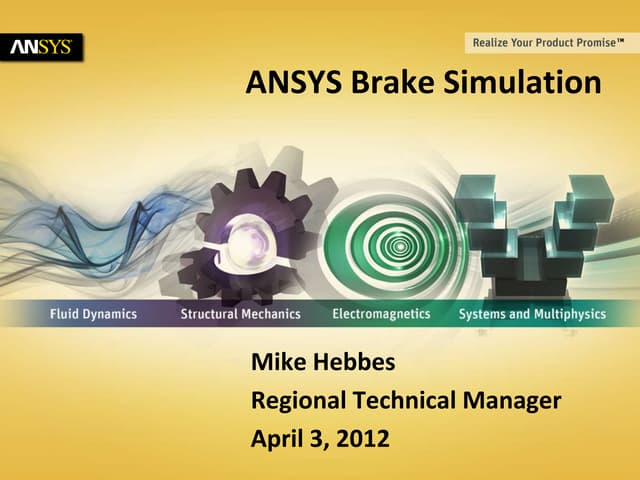 ANSYS

Realize Your Product Promise™

ANSYS Brake Simulation

Fluid Dynamics Structural Mechanics Electromagnetics Systems and Multiphysics

Mike Hebbes
Regional Technical Manager
April 3, 2012